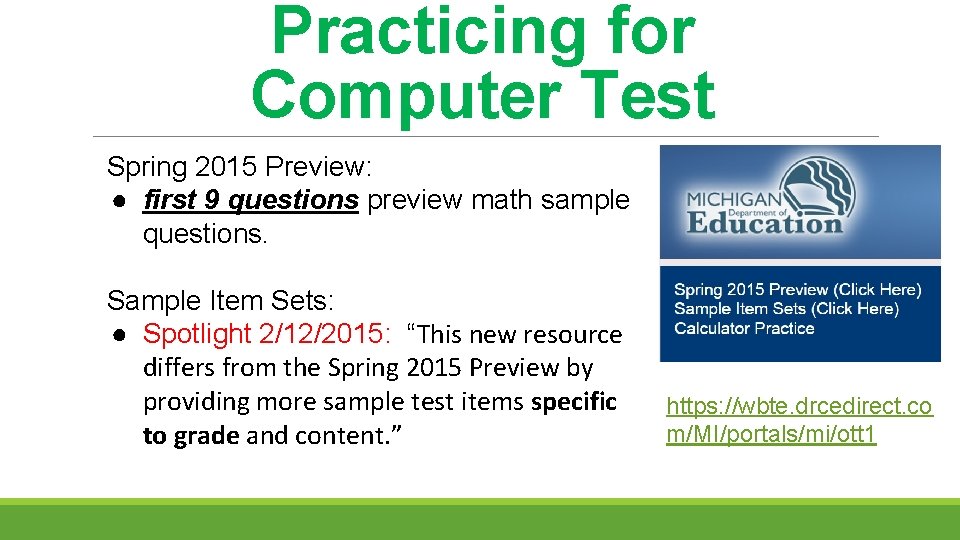 Practicing for Computer Test

Spring 2015 Preview:
● first 9 questions preview math sample questions.

Sample Item Sets:
● Spotlight 2/12/2015: “This new resource differs from the Spring 2015 Preview by providing more sample test items specific to grade and content.”

MICHIGAN Department of Education

Spring 2015 Preview (Click Here)
Sample Item Sets (Click Here)
Calculator Practice

https://wbte.drcedirect.com/MI/portals/mi/ott1